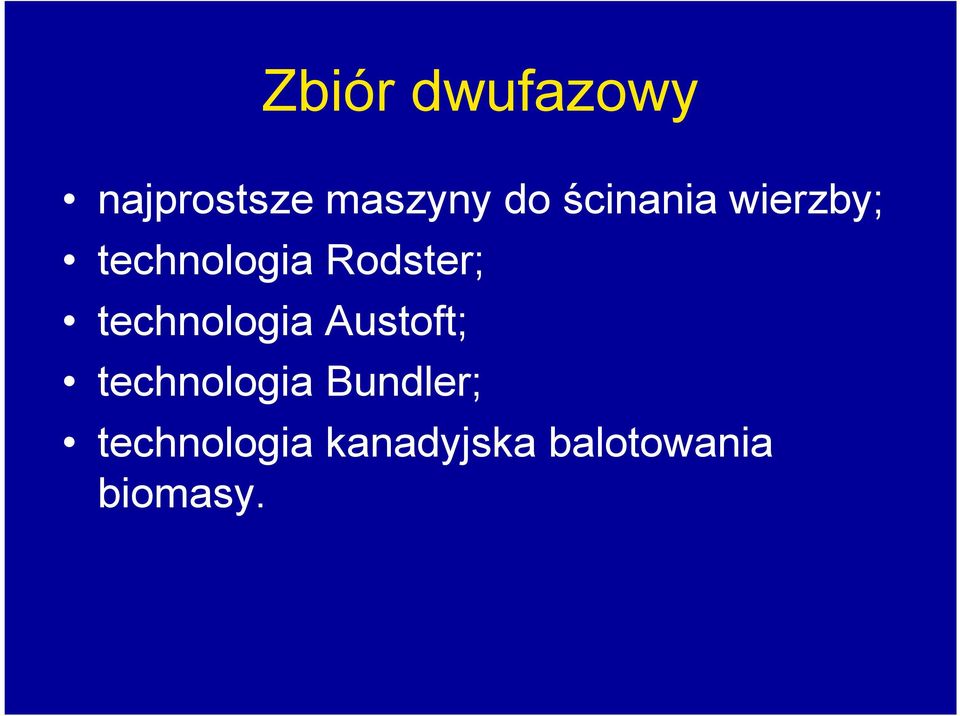 Zbiór dwufazowy

• najprostsze maszyny do ścinania wierzby;
• technologia Rodster;
• technologia Austoft;
• technologia Bundler;
• technologia kanadyjska balotowania biomasy.